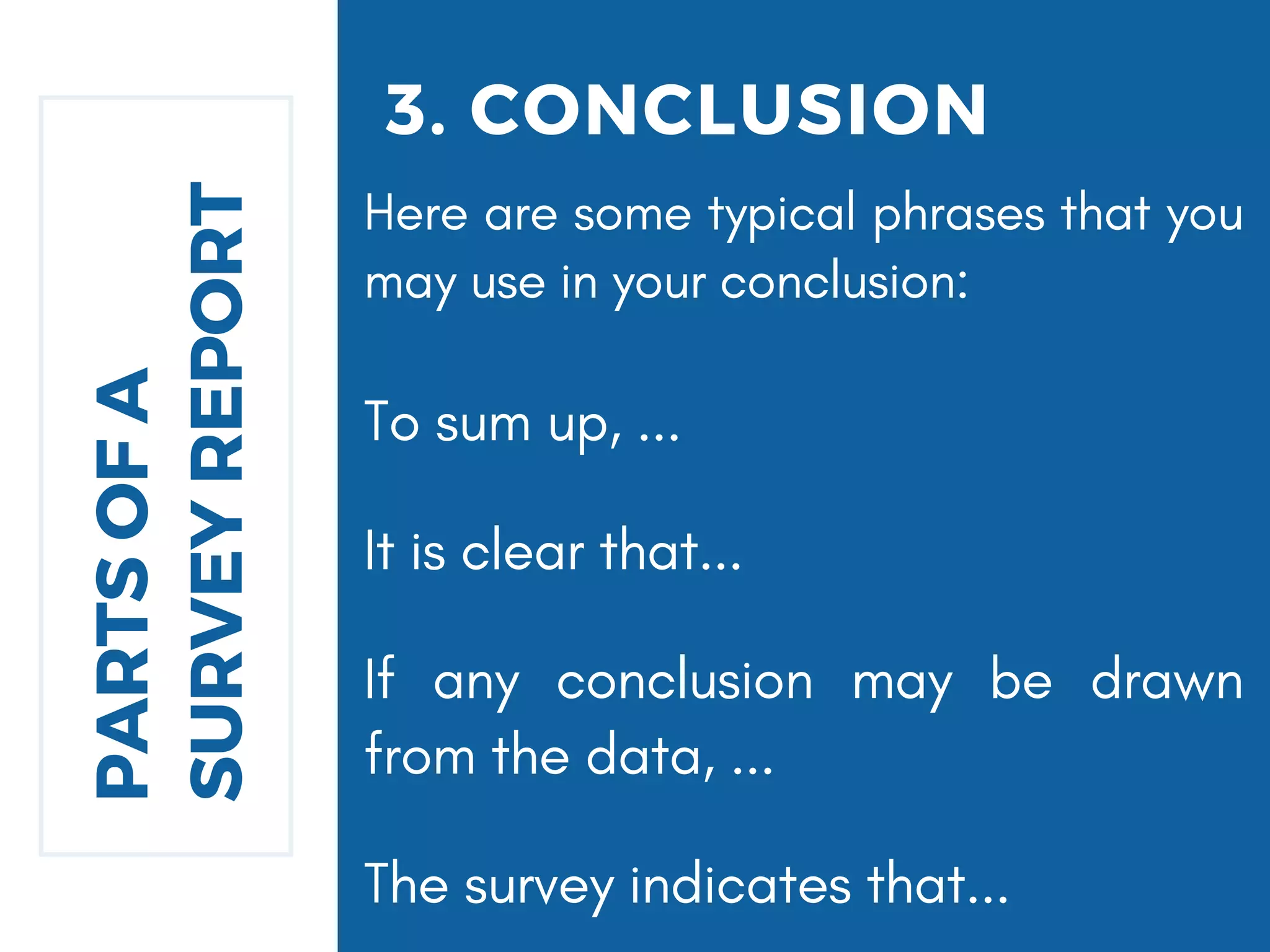 PARTS OF A SURVEY REPORT

3. CONCLUSION

Here are some typical phrases that you may use in your conclusion:

To sum up, ...

It is clear that...

If any conclusion may be drawn from the data, ...

The survey indicates that...